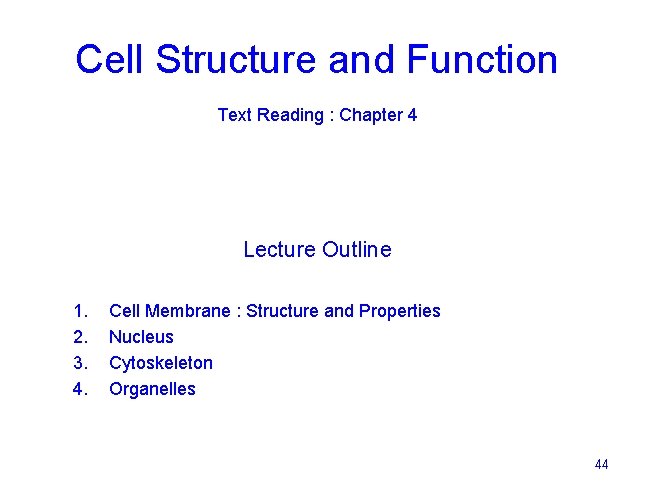 Cell Structure and Function

Text Reading : Chapter 4

Lecture Outline

1. Cell Membrane : Structure and Properties
2. Nucleus
3. Cytoskeleton
4. Organelles

44